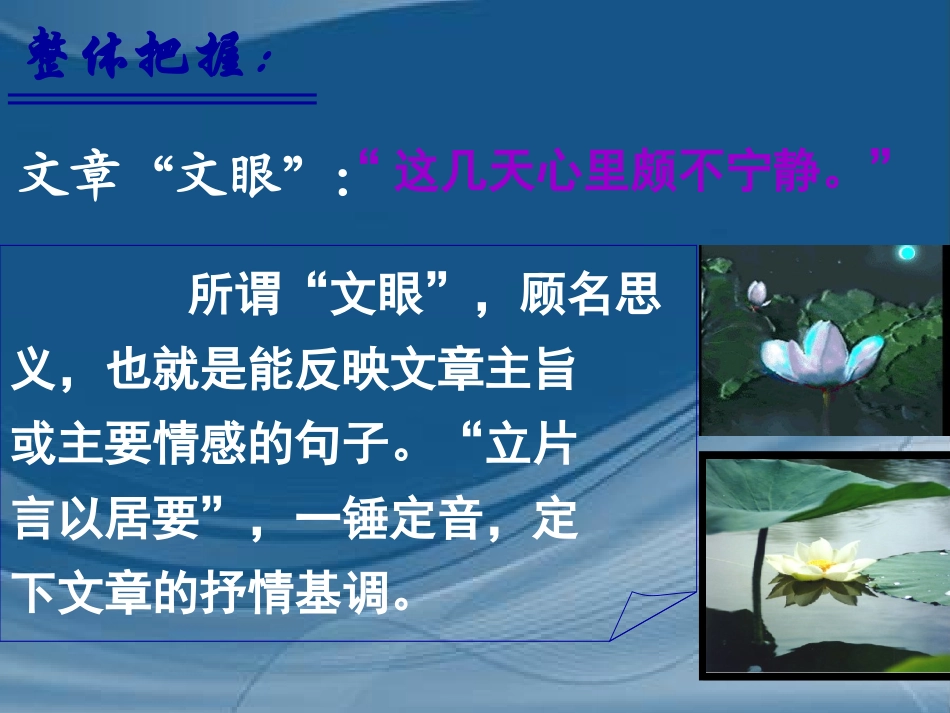 整体把握：

文章“文眼”：“这几天心里颇不宁静。”

所谓“文眼”，顾名思义，也就是能反映文章主旨或主要情感的句子。“立片言以居要”，一锤定音，定下文章的抒情基调。